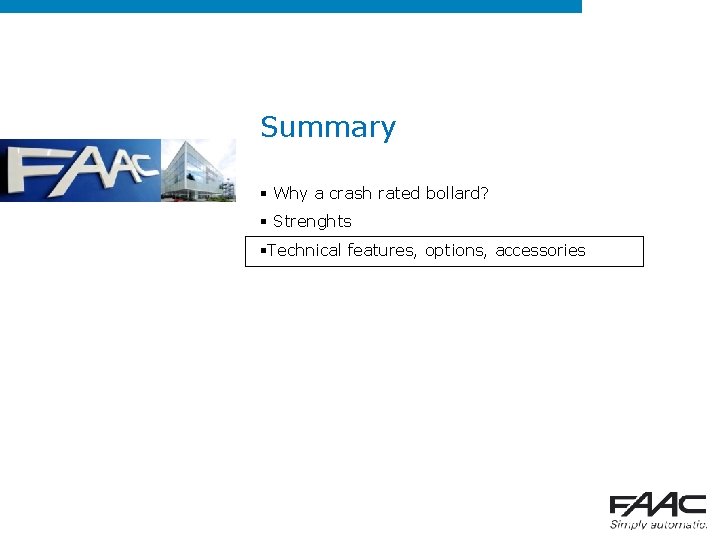 FAAC

Summary

▪ Why a crash rated bollard?

▪ Strenghts

▪Technical features, options, accessories

FAAC
Simply automatic.